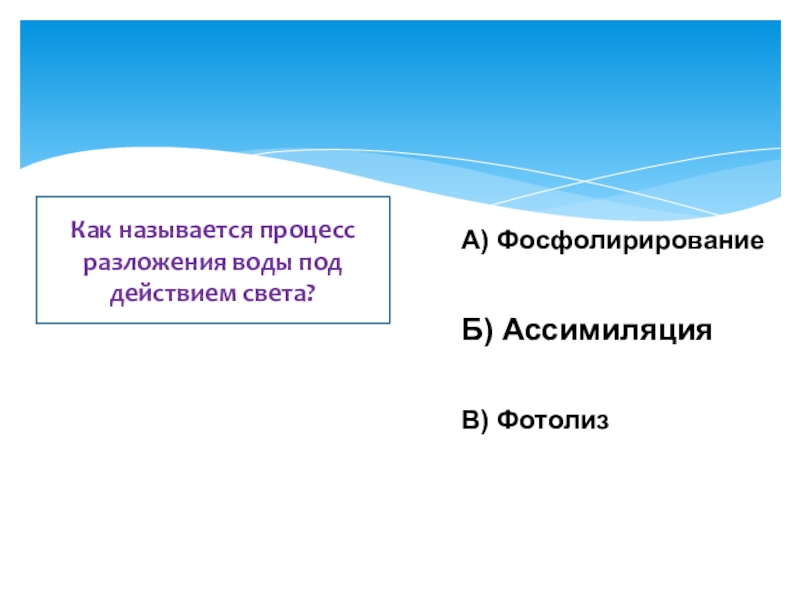 Как называется процесс разложения воды под действием света?

А) Фосфолирирование

Б) Ассимиляция

В) Фотолиз